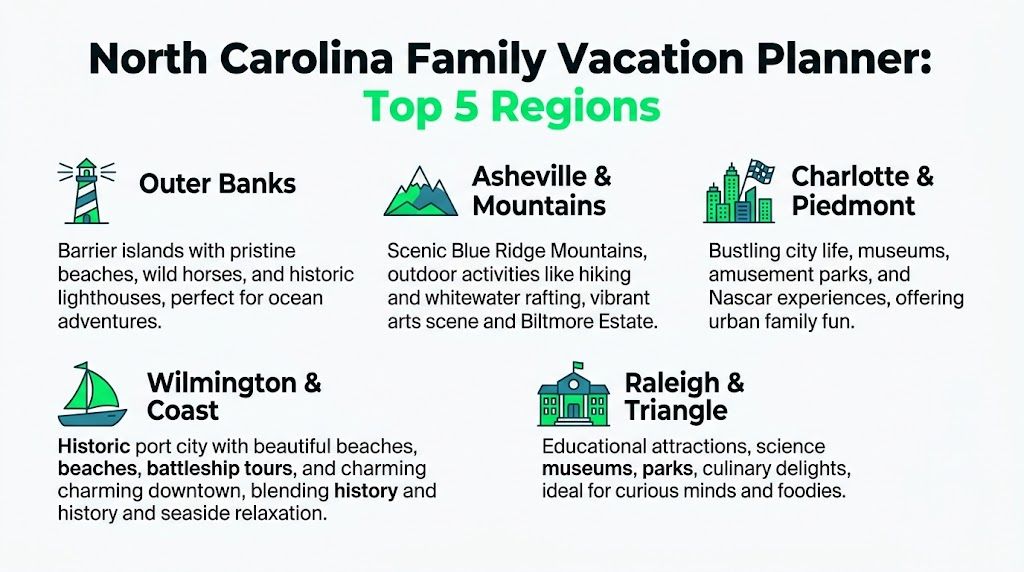 North Carolina Family Vacation Planner:
Top 5 Regions

Outer Banks

Barrier islands with pristine beaches, wild horses, and historic lighthouses, perfect for ocean adventures.

Asheville & Mountains

Scenic Blue Ridge Mountains, outdoor activities like hiking and whitewater rafting, vibrant arts scene and Biltmore Estate.

Charlotte & Piedmont

Bustling city life, museums, amusement parks, and Nascar experiences, offering urban family fun.

Wilmington & Coast

Historic port city with beautiful beaches, beaches, battleship tours, and charming charming downtown, blending history and history and seaside relaxation.

Raleigh & Triangle

Educational attractions, science museums, parks, culinary delights, ideal for curious minds and foodies.